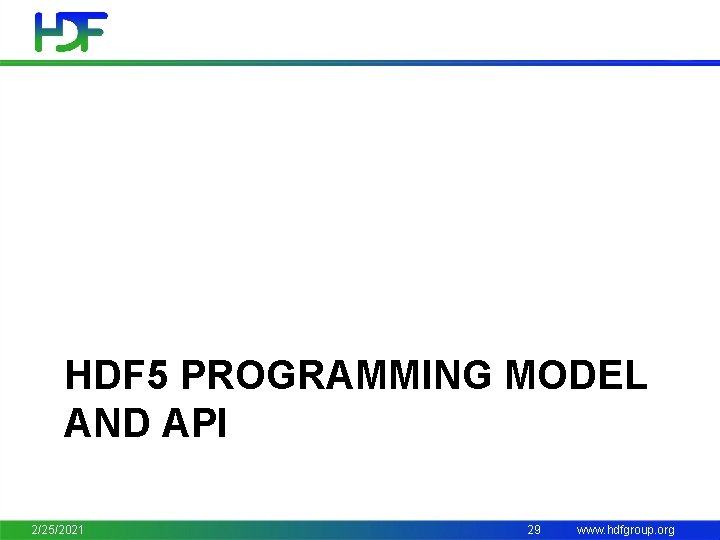 HDF

HDF5 PROGRAMMING MODEL AND API

2/25/2021 29 www.hdfgroup.org